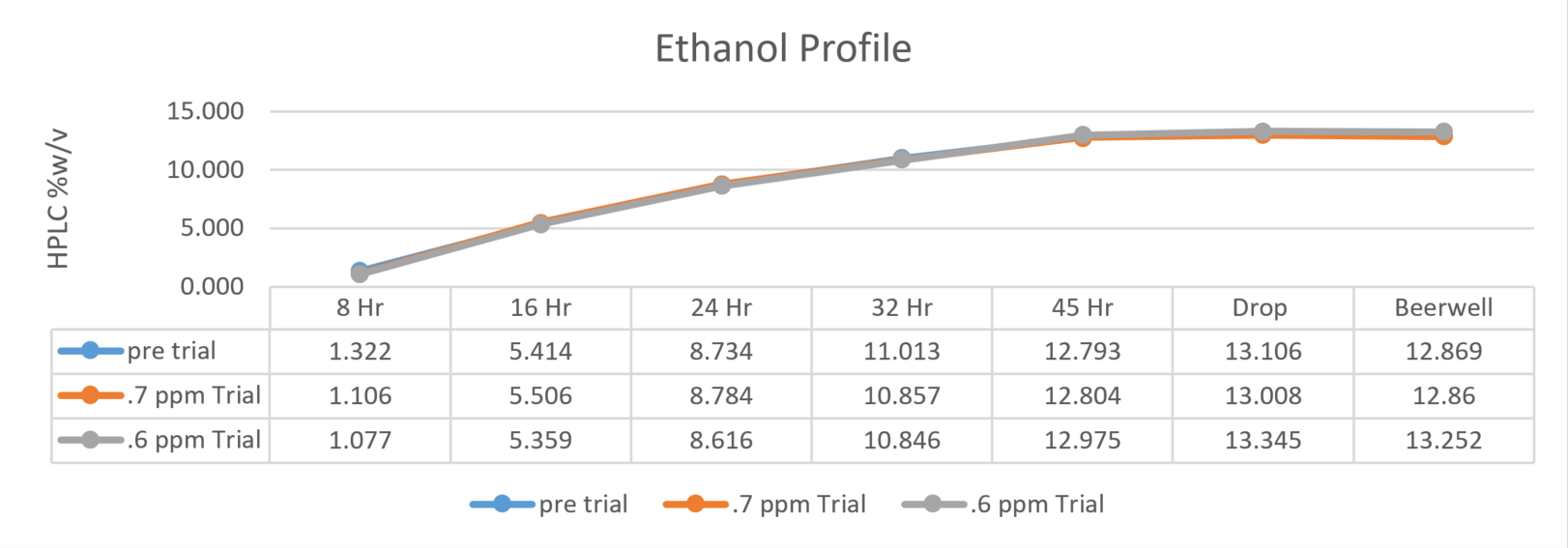 Ethanol Profile

HPLC %w/v

15.000
10.000
5.000
0.000

| | 8 Hr | 16 Hr | 24 Hr | 32 Hr | 45 Hr | Drop | Beerwell |
|---|---|---|---|---|---|---|---|
| pre trial | 1.322 | 5.414 | 8.734 | 11.013 | 12.793 | 13.106 | 12.869 |
| .7 ppm Trial | 1.106 | 5.506 | 8.784 | 10.857 | 12.804 | 13.008 | 12.86 |
| .6 ppm Trial | 1.077 | 5.359 | 8.616 | 10.846 | 12.975 | 13.345 | 13.252 |

pre trial .7 ppm Trial .6 ppm Trial